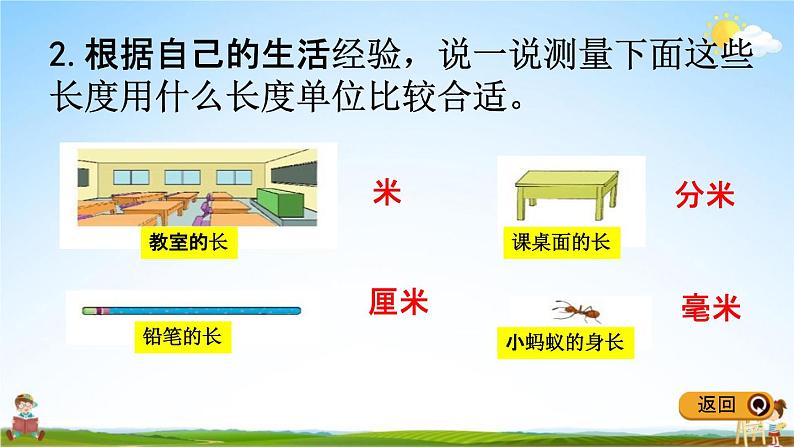 2. 根据自己的生活经验，说一说测量下面这些长度用什么长度单位比较合适。

教室的长

米

课桌面的长

分米

铅笔的长

厘米

小蚂蚁的身长

毫米

返回